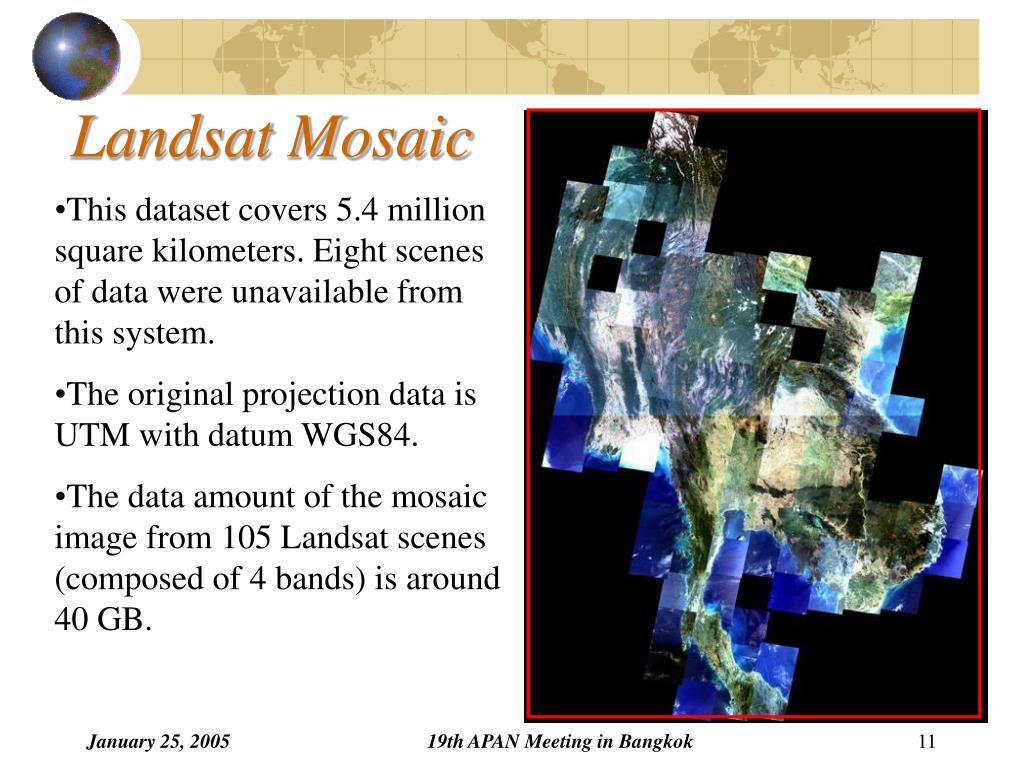 Landsat Mosaic

•This dataset covers 5.4 million square kilometers. Eight scenes of data were unavailable from this system.

•The original projection data is UTM with datum WGS84.

•The data amount of the mosaic image from 105 Landsat scenes (composed of 4 bands) is around 40 GB.

January 25, 2005

19th APAN Meeting in Bangkok

11